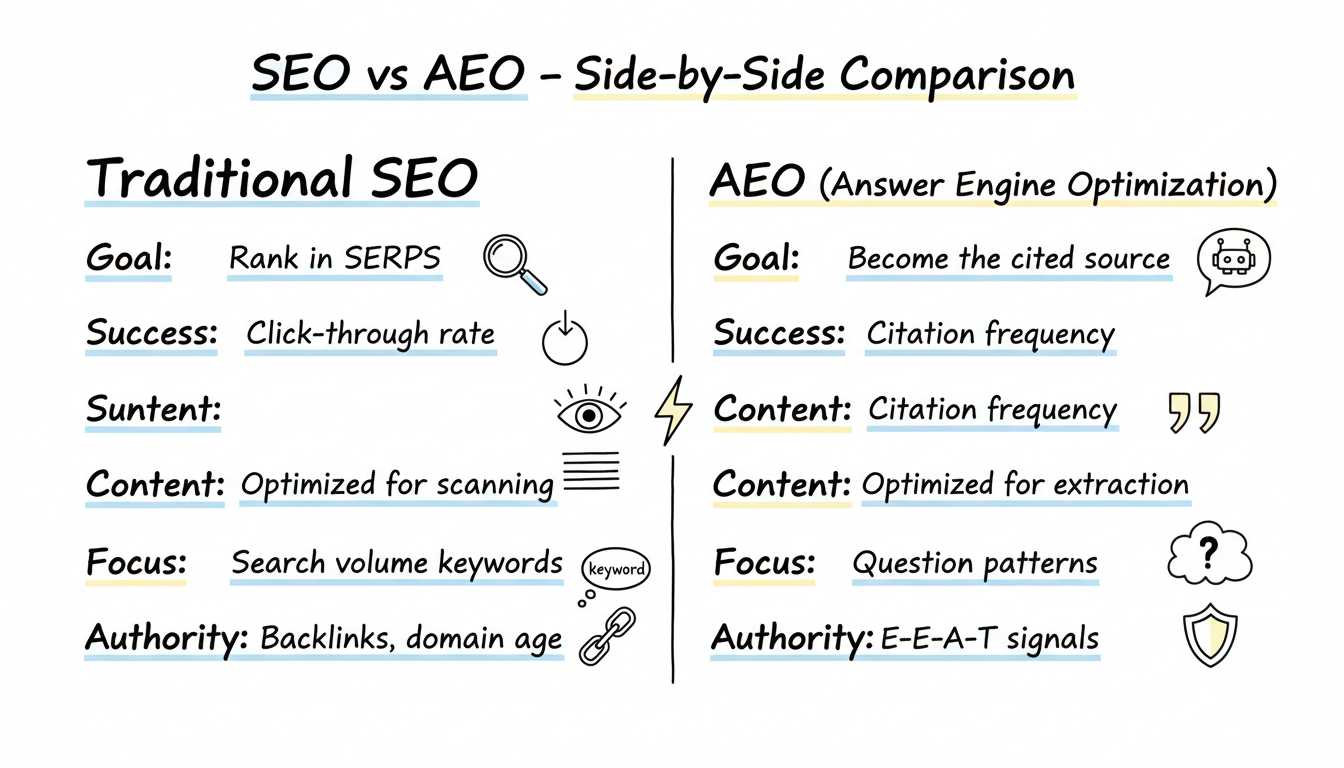 SEO vs AEO – Side-by-Side Comparison

Traditional SEO

Goal: Rank in SERPS

Success: Click-through rate

Suntent:

Content: Optimized for scanning

Focus: Search volume keywords

keyword

Authority: Backlinks, domain age

AEO (Answer Engine Optimization)

Goal: Become the cited source

Success: Citation frequency

Content: Citation frequency

Content: Optimized for extraction

Focus: Question patterns

?

Authority: E-E-A-T signals